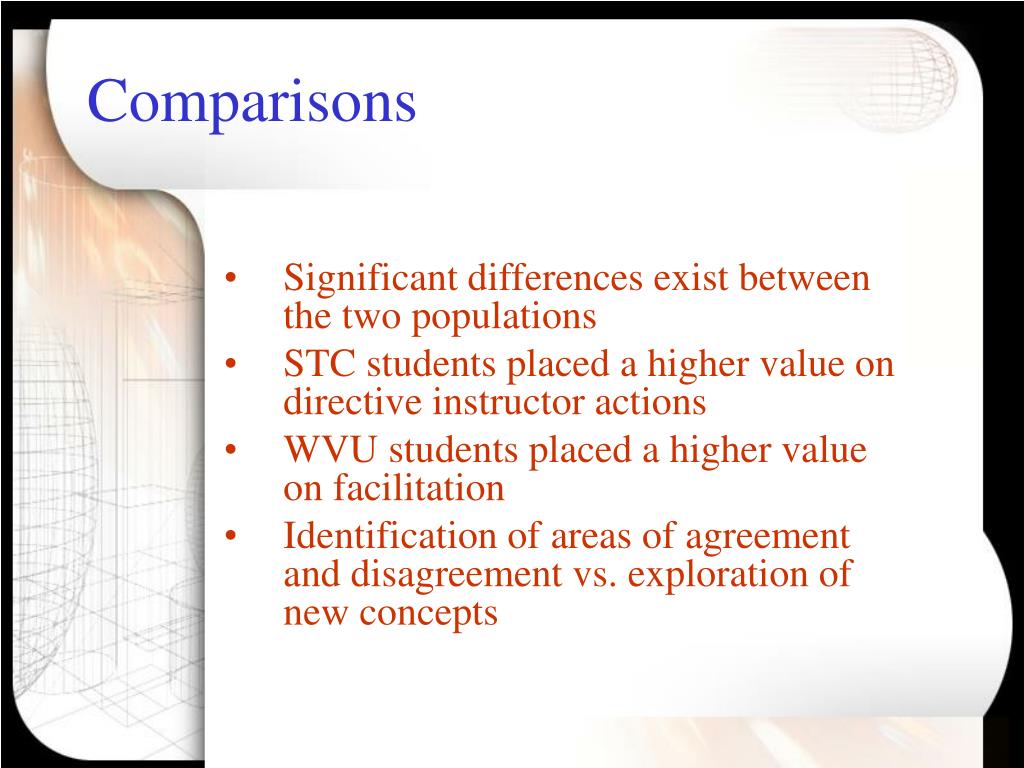 Comparisons

• Significant differences exist between the two populations
• STC students placed a higher value on directive instructor actions
• WVU students placed a higher value on facilitation
• Identification of areas of agreement and disagreement vs. exploration of new concepts